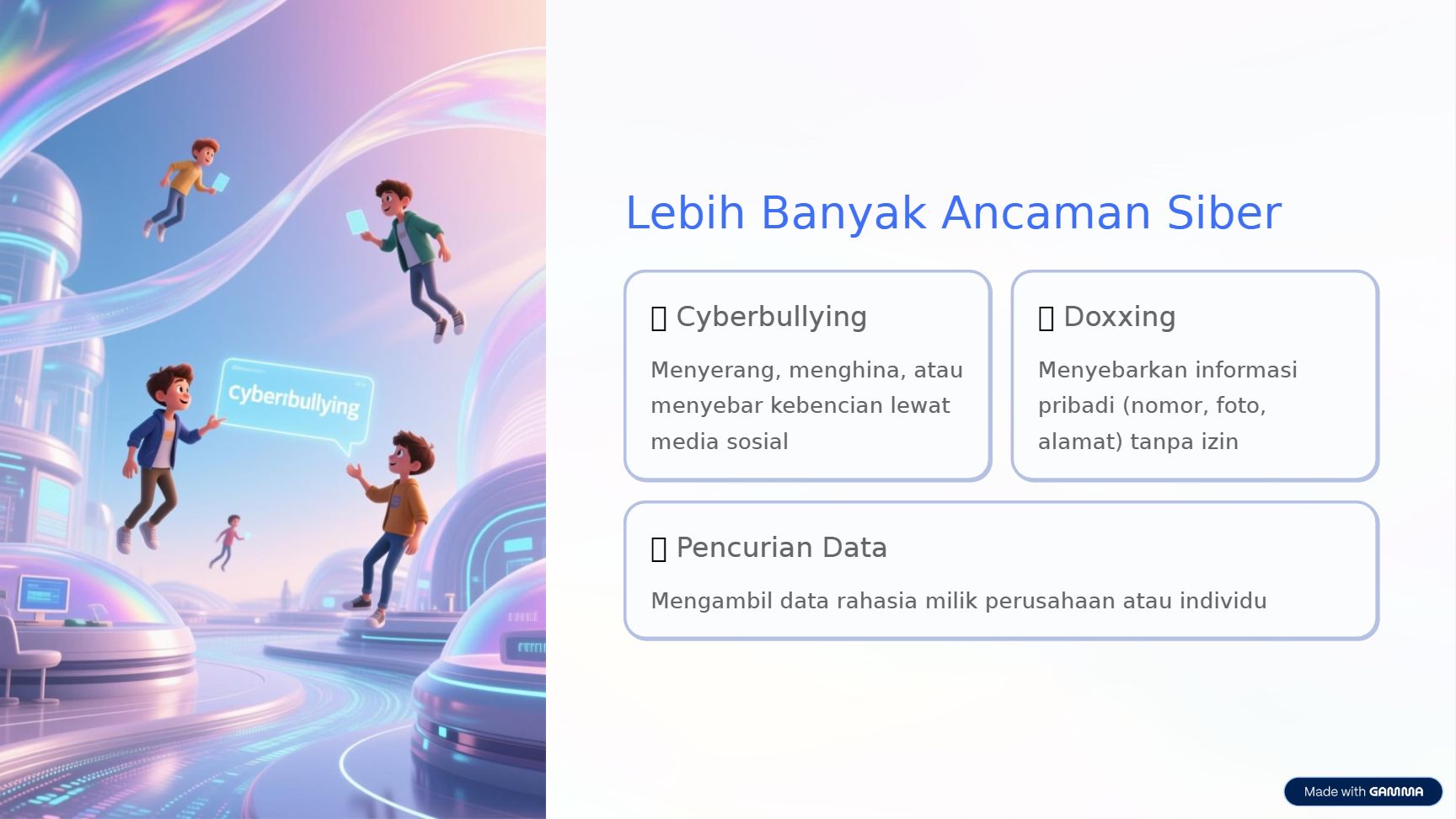 Cyberıbullying

Lebih Banyak Ancaman Siber

Cyberbullying

Menyerang, menghina, atau menyebar kebencian lewat media sosial

Doxxing

Menyebarkan informasi pribadi (nomor, foto, alamat) tanpa izin

Pencurian Data

Mengambil data rahasia milik perusahaan atau individu

Made with GAMMA